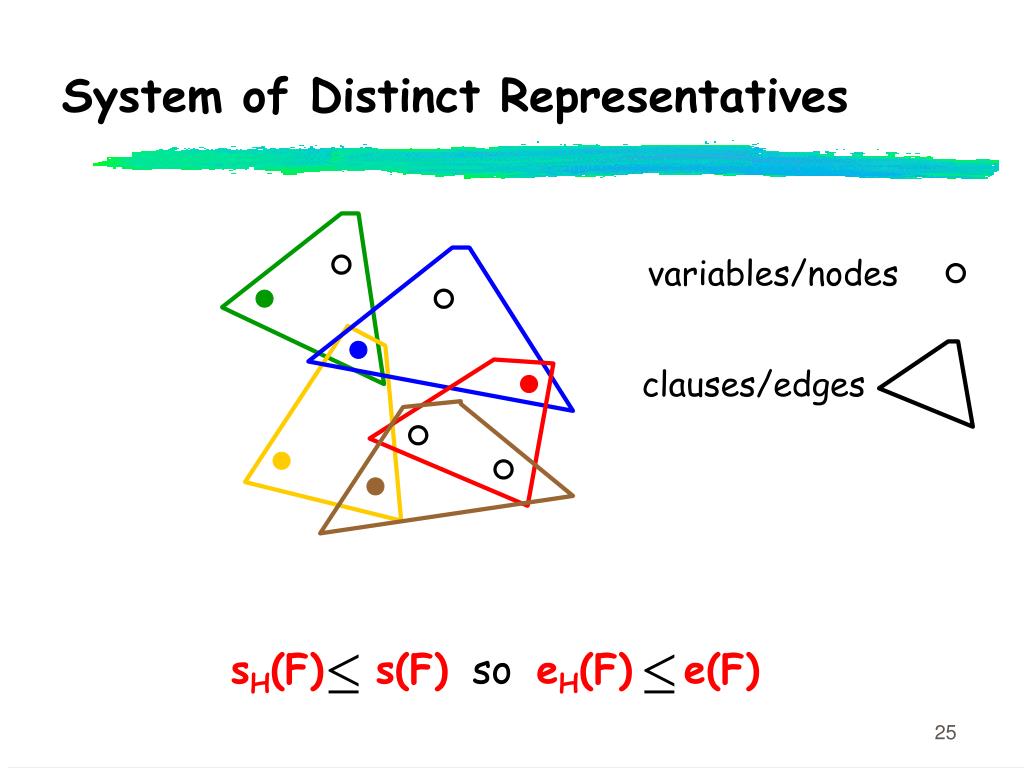 System of Distinct Representatives

variables/nodes

clauses/edges

$s_H(F) \leq s(F)$ so $e_H(F) \leq e(F)$

25